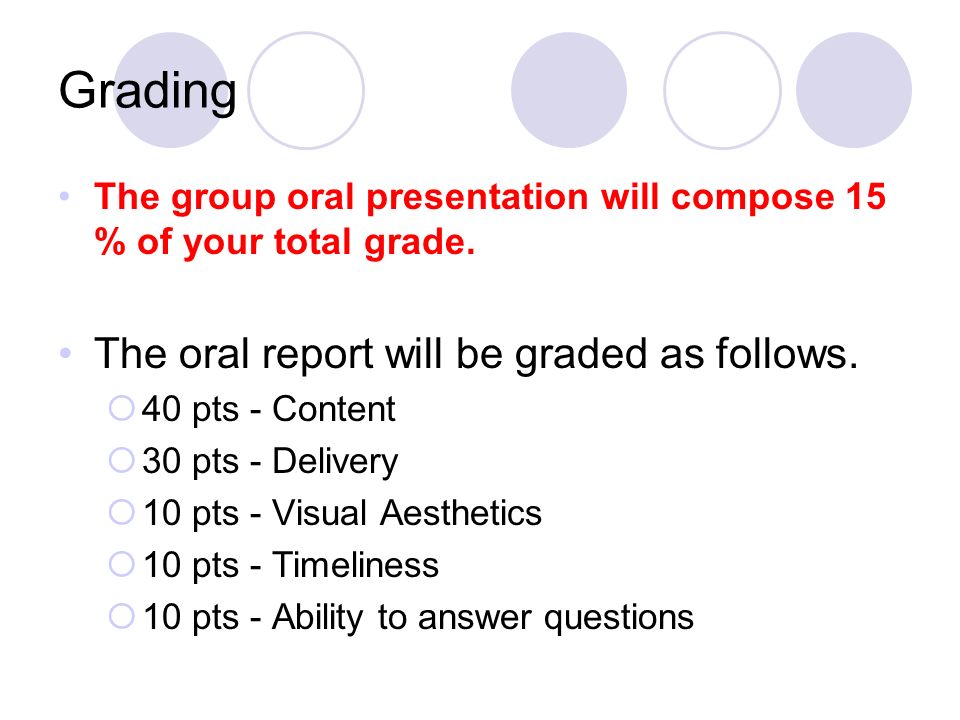 Grading

• The group oral presentation will compose 15 % of your total grade.

• The oral report will be graded as follows.
  ○ 40 pts - Content
  ○ 30 pts - Delivery
  ○ 10 pts - Visual Aesthetics
  ○ 10 pts - Timeliness
  ○ 10 pts - Ability to answer questions